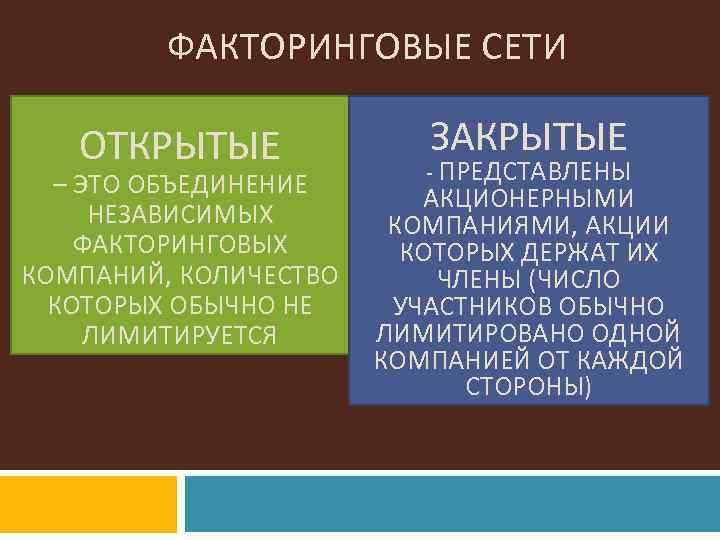 ФАКТОРИНГОВЫЕ СЕТИ

ОТКРЫТЫЕ
– ЭТО ОБЪЕДИНЕНИЕ НЕЗАВИСИМЫХ ФАКТОРИНГОВЫХ КОМПАНИЙ, КОЛИЧЕСТВО КОТОРЫХ ОБЫЧНО НЕ ЛИМИТИРУЕТСЯ

ЗАКРЫТЫЕ
- ПРЕДСТАВЛЕНЫ АКЦИОНЕРНЫМИ КОМПАНИЯМИ, АКЦИИ КОТОРЫХ ДЕРЖАТ ИХ ЧЛЕНЫ (ЧИСЛО УЧАСТНИКОВ ОБЫЧНО ЛИМИТИРОВАНО ОДНОЙ КОМПАНИЕЙ ОТ КАЖДОЙ СТОРОНЫ)